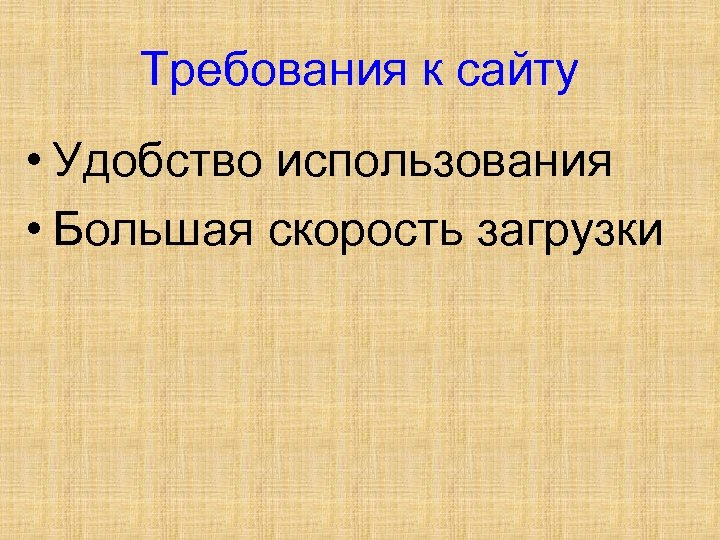 Требования к сайту

• Удобство использования
• Большая скорость загрузки